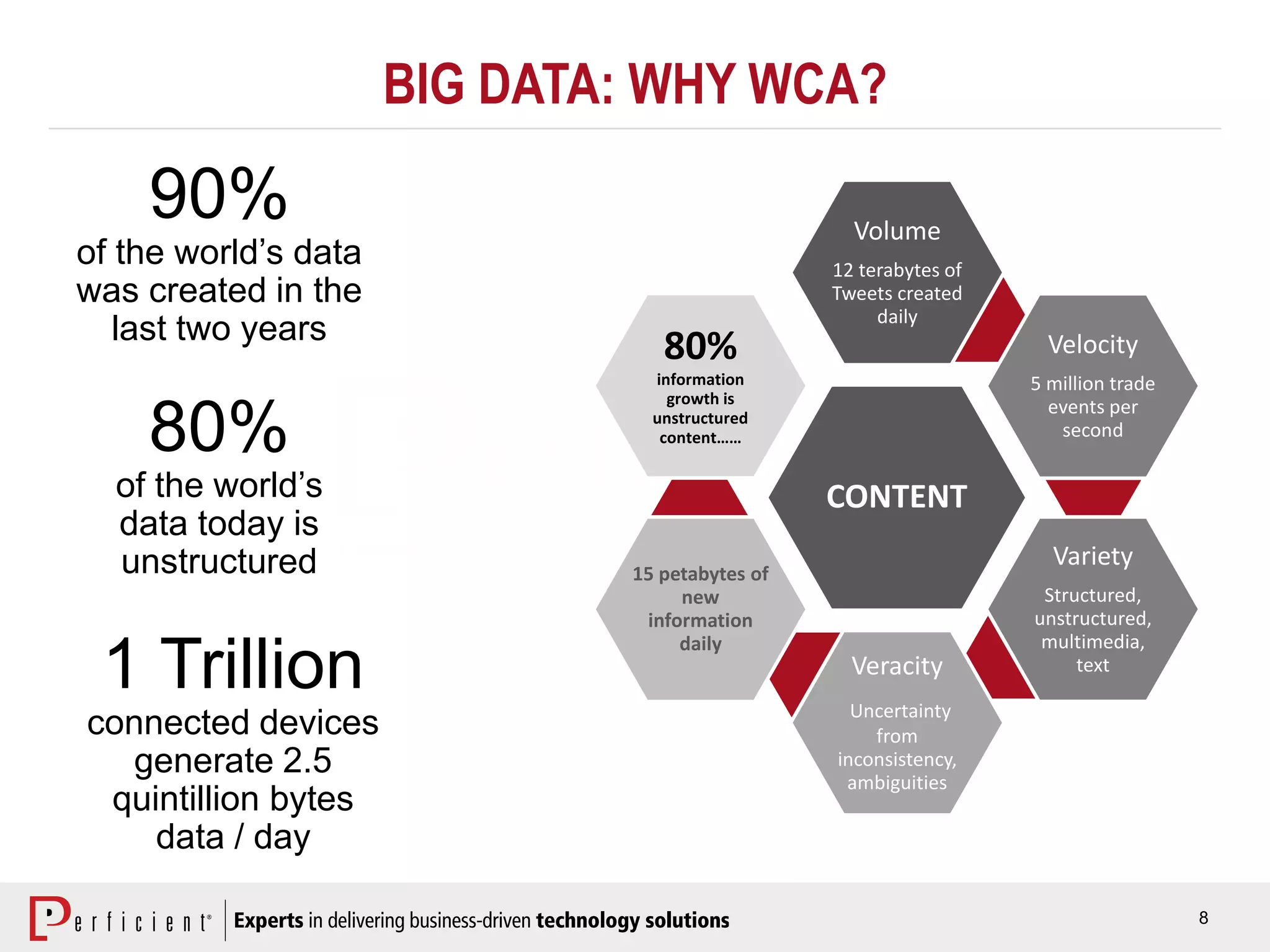 BIG DATA: WHY WCA?

90%
of the world's data was created in the last two years

80%
of the world's data today is unstructured

1 Trillion
connected devices generate 2.5 quintillion bytes data / day

Volume
12 terabytes of Tweets created daily

80%
information growth is unstructured content……

Velocity
5 million trade events per second

CONTENT

15 petabytes of new information daily

Variety
Structured, unstructured, multimedia, text

Veracity
Uncertainty from inconsistency, ambiguities

Perficient® Experts in delivering business-driven technology solutions

8